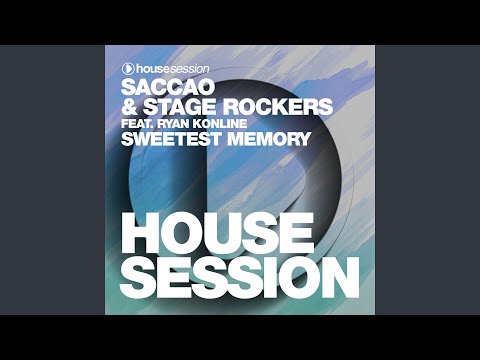 housesession
SACCAO
& STAGE ROCKERS
FEAT. RYAN KONLINE
SWEETEST MEMORY

HOUSE
SESSION